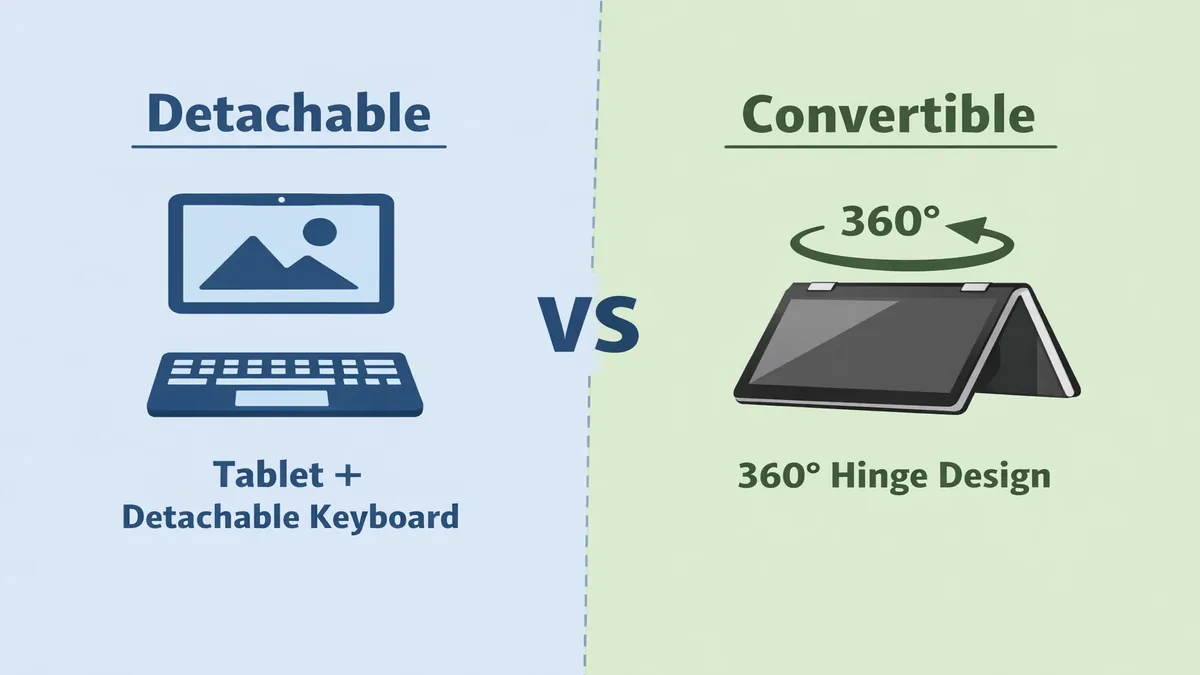 Detachable

Tablet + Detachable Keyboard

VS

Convertible

360°

360° Hinge Design